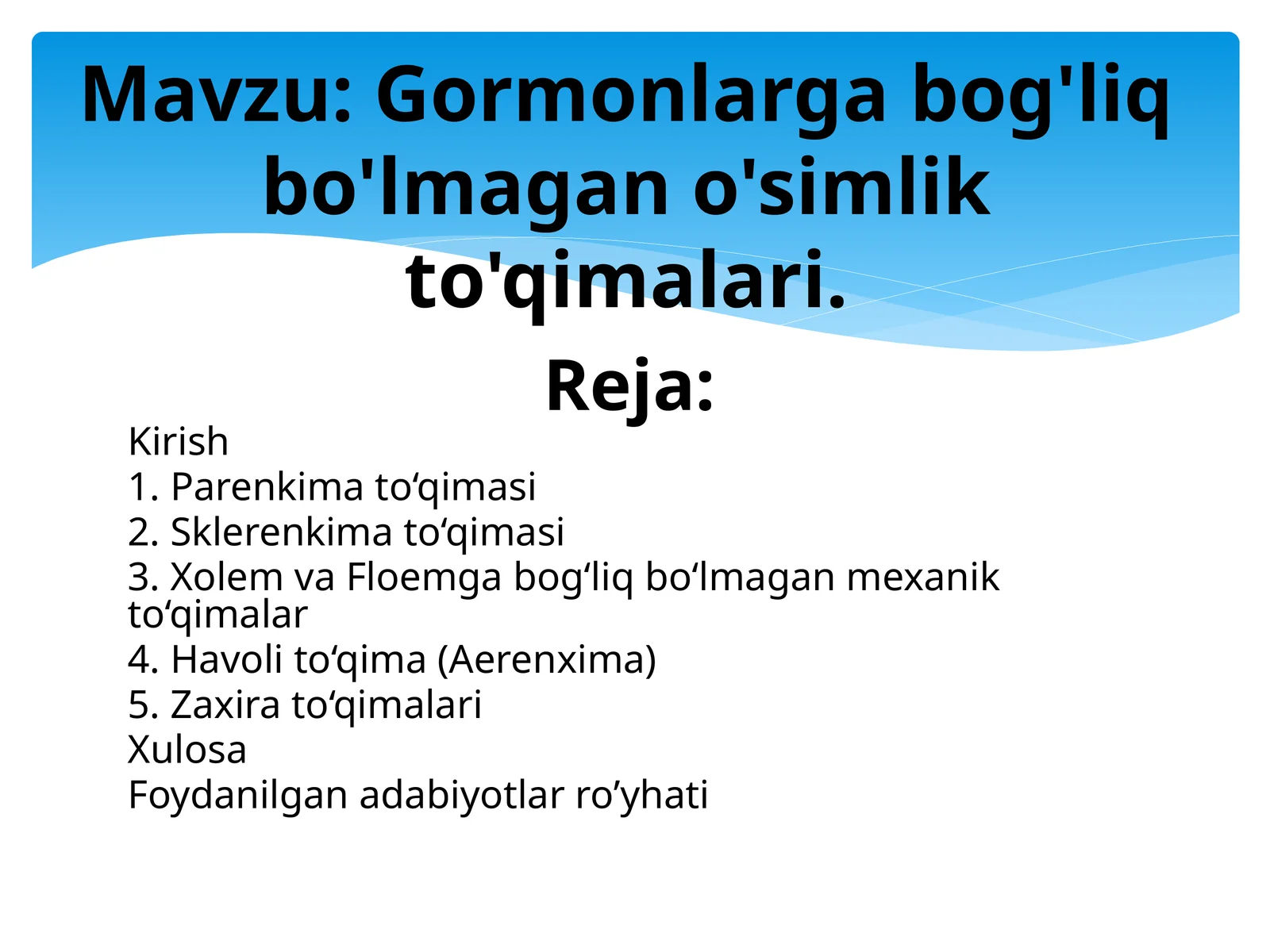 Mavzu: Gormonlarga bog'liq bo'lmagan o'simlik to'qimalari.

Reja:

Kirish
1. Parenkima to‘qimasi
2. Sklerenkima to‘qimasi
3. Xolem va Floemga bog‘liq bo‘lmagan mexanik to‘qimalar
4. Havoli to‘qima (Aerenxima)
5. Zaxira to‘qimalari
Xulosa
Foydanilgan adabiyotlar ro’yhati